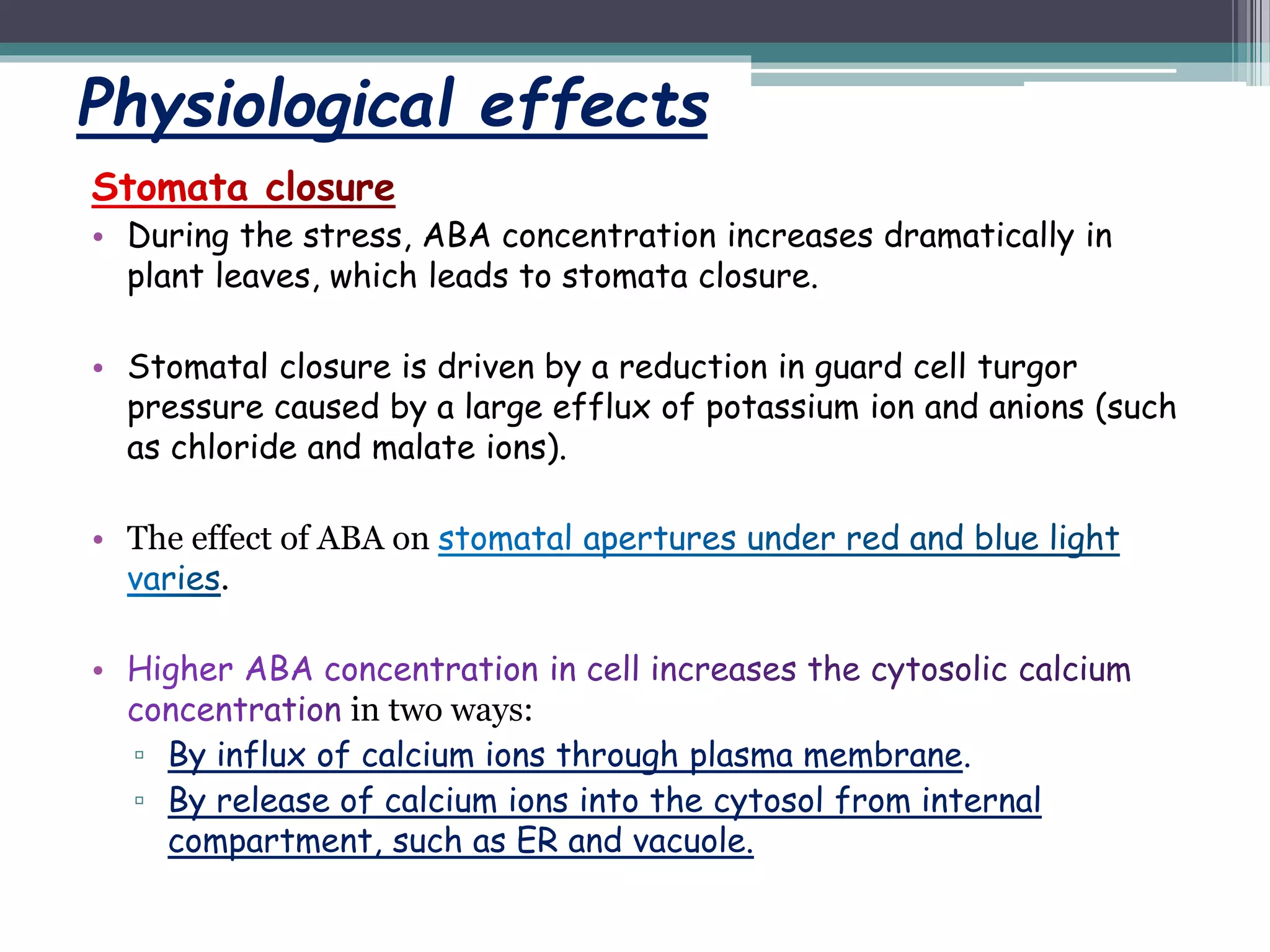 Physiological effects

Stomata closure

• During the stress, ABA concentration increases dramatically in plant leaves, which leads to stomata closure.

• Stomatal closure is driven by a reduction in guard cell turgor pressure caused by a large efflux of potassium ion and anions (such as chloride and malate ions).

• The effect of ABA on stomatal apertures under red and blue light varies.

• Higher ABA concentration in cell increases the cytosolic calcium concentration in two ways:
▫ By influx of calcium ions through plasma membrane.
▫ By release of calcium ions into the cytosol from internal compartment, such as ER and vacuole.